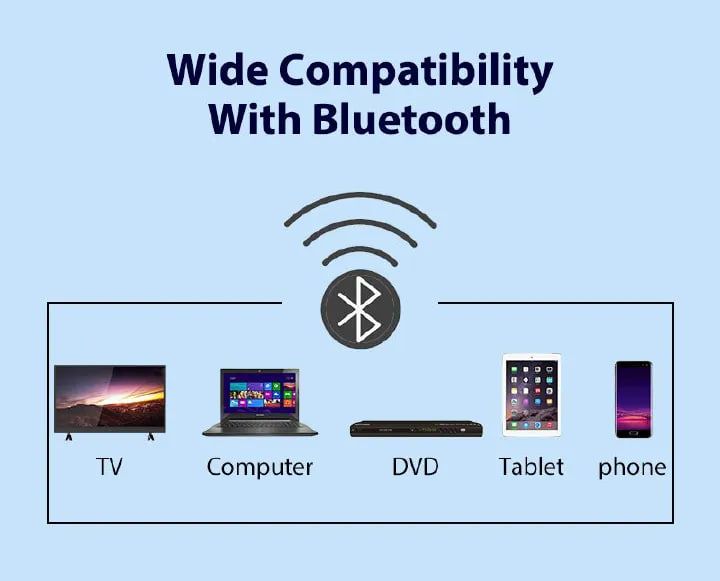 Wide Compatibility
With Bluetooth

TV Computer DVD Tablet phone